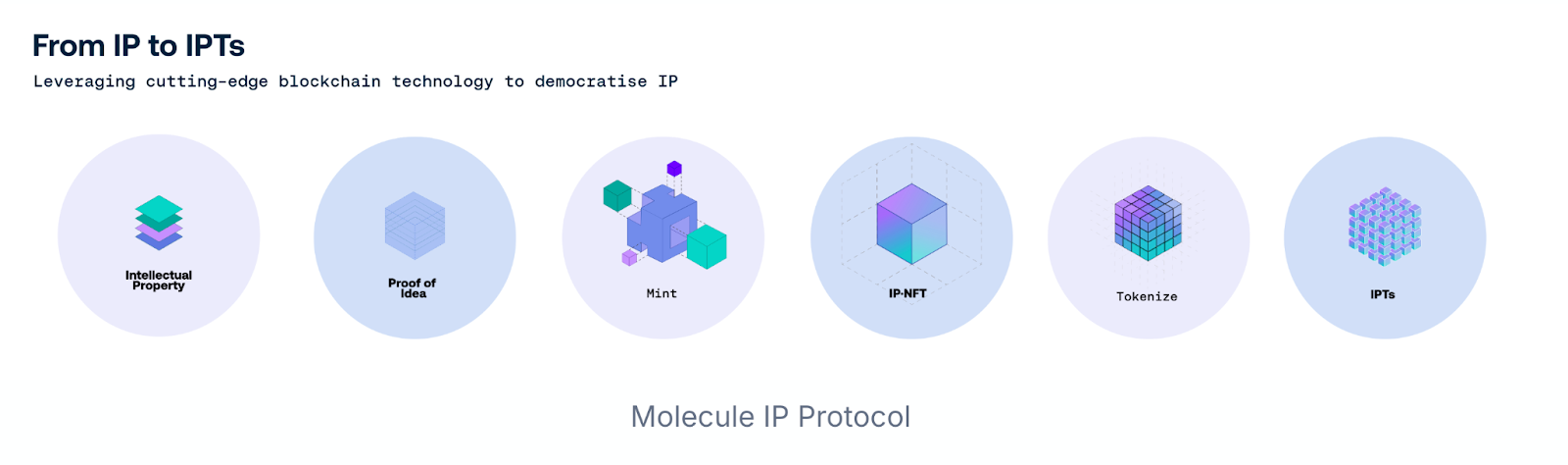 From IP to IPTs

Leveraging cutting-edge blockchain technology to democratise IP

Intellectual Property

Proof of Idea

Mint

IP-NFT

Tokenize

IPTs

Molecule IP Protocol